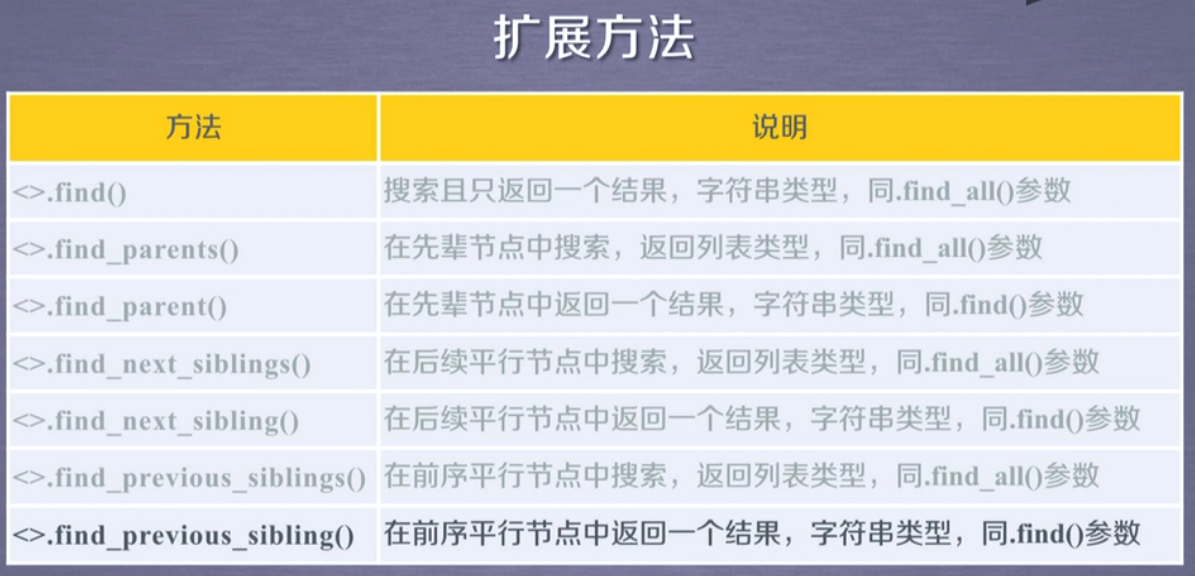 扩展方法

| 方法 | 说明 |
|---|---|
| <>.find() | 搜索且只返回一个结果，字符串类型，同.find_all()参数 |
| <>.find_parents() | 在先辈节点中搜索，返回列表类型，同.find_all()参数 |
| <>.find_parent() | 在先辈节点中返回一个结果，字符串类型，同.find()参数 |
| <>.find_next_siblings() | 在后续平行节点中搜索，返回列表类型，同.find_all()参数 |
| <>.find_next_sibling() | 在后续平行节点中返回一个结果，字符串类型，同.find()参数 |
| <>.find_previous_siblings() | 在前序平行节点中搜索，返回列表类型，同.find_all()参数 |
| <>.find_previous_sibling() | 在前序平行节点中返回一个结果，字符串类型，同.find()参数 |